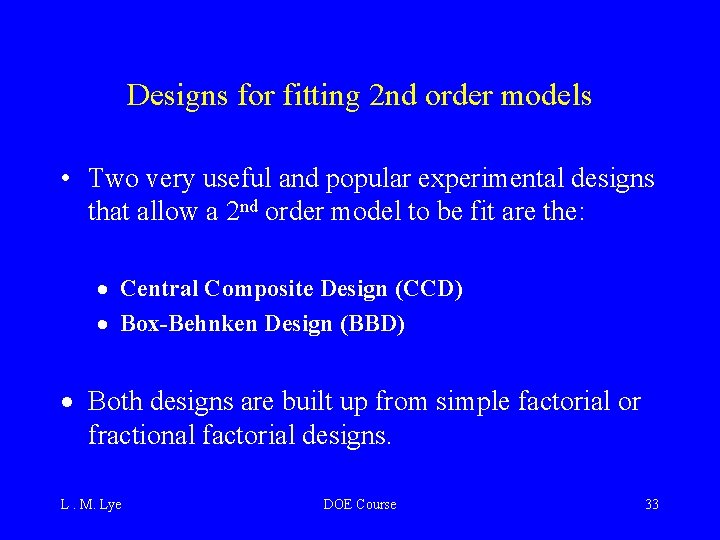 Designs for fitting 2nd order models

• Two very useful and popular experimental designs that allow a 2$^{nd}$ order model to be fit are the:

• Central Composite Design (CCD)
• Box-Behnken Design (BBD)

• Both designs are built up from simple factorial or fractional factorial designs.

L . M. Lye DOE Course 33